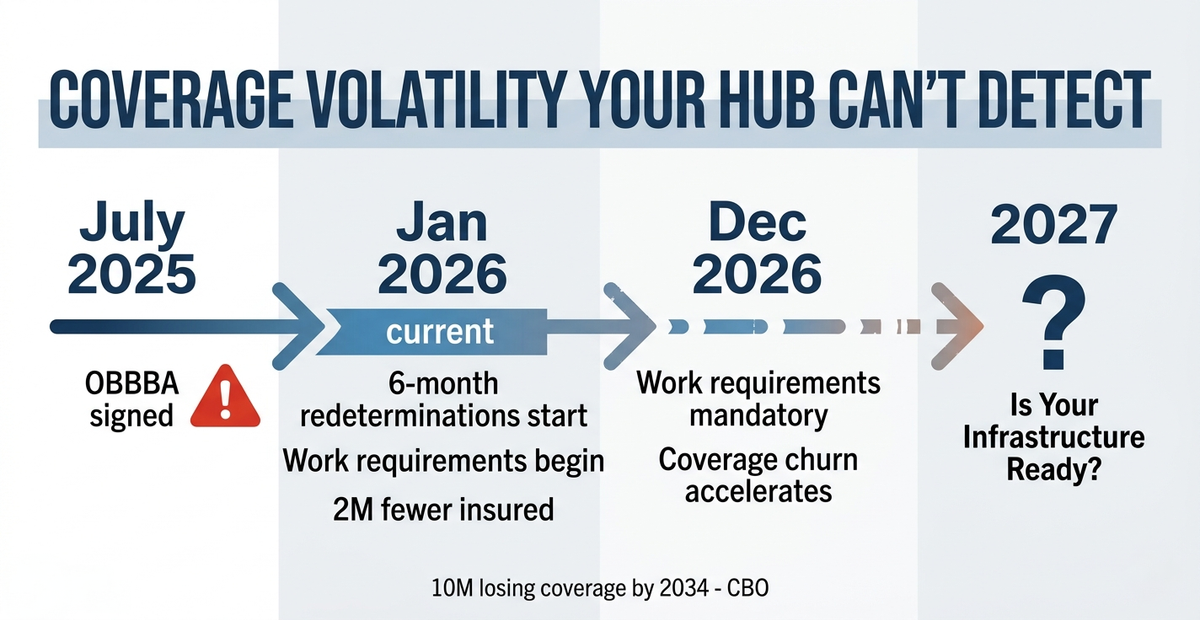 COVERAGE VOLATILITY YOUR HUB CAN'T DETECT

July 2025

OBBBA signed

Jan 2026

current

6-month redeterminations start

Work requirements begin

2M fewer insured

Dec 2026

Work requirements mandatory

Coverage churn accelerates

2027

?

Is Your Infrastructure Ready?

10M losing coverage by 2034 - CBO